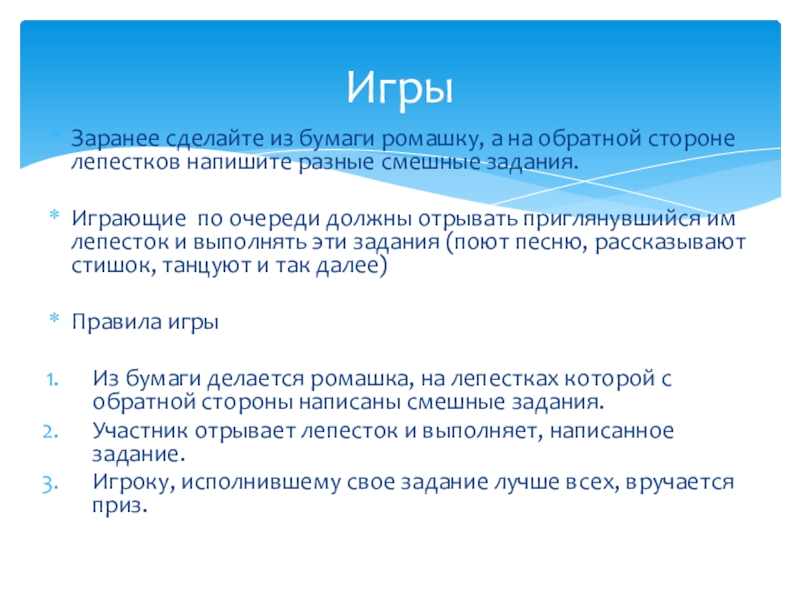 Игры

* Заранее сделайте из бумаги ромашку, а на обратной стороне лепестков напишите разные смешные задания.

* Играющие по очереди должны отрывать приглянувшийся им лепесток и выполнять эти задания (поют песню, рассказывают стишок, танцуют и так далее)

* Правила игры

1. Из бумаги делается ромашка, на лепестках которой с обратной стороны написаны смешные задания.
2. Участник отрывает лепесток и выполняет, написанное задание.
3. Игроку, исполнившему свое задание лучше всех, вручается приз.